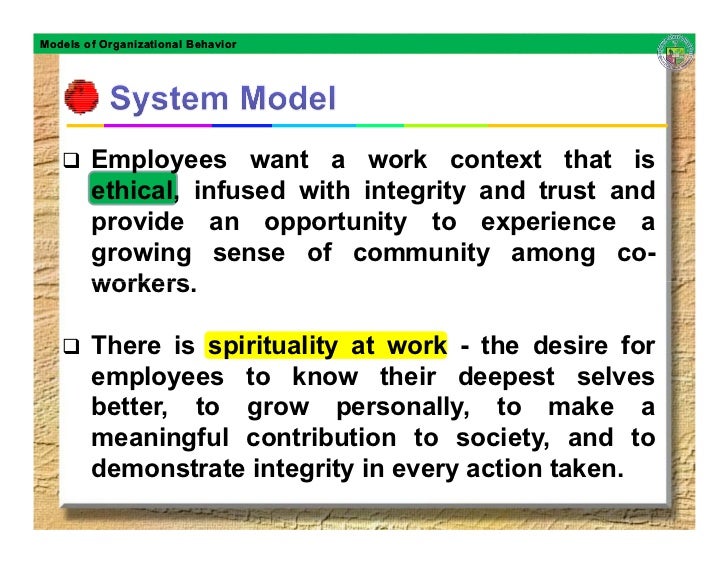 Models of Organizational Behavior

System Model

❑ Employees want a work context that is ethical, infused with integrity and trust and provide an opportunity to experience a growing sense of community among co-workers.

❑ There is spirituality at work - the desire for employees to know their deepest selves better, to grow personally, to make a meaningful contribution to society, and to demonstrate integrity in every action taken.